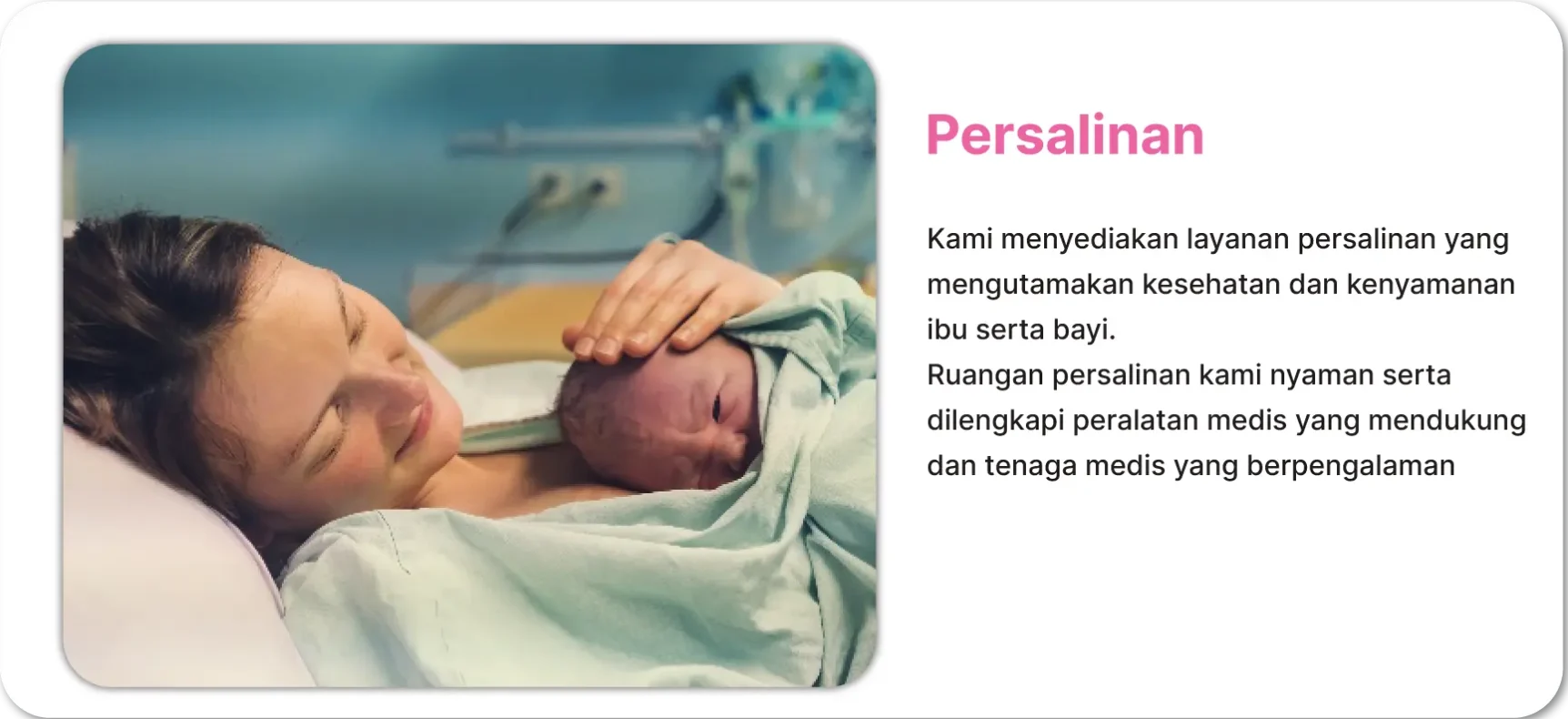 Persalinan

Kami menyediakan layanan persalinan yang mengutamakan kesehatan dan kenyamanan ibu serta bayi.
Ruangan persalinan kami nyaman serta dilengkapi peralatan medis yang mendukung dan tenaga medis yang berpengalaman